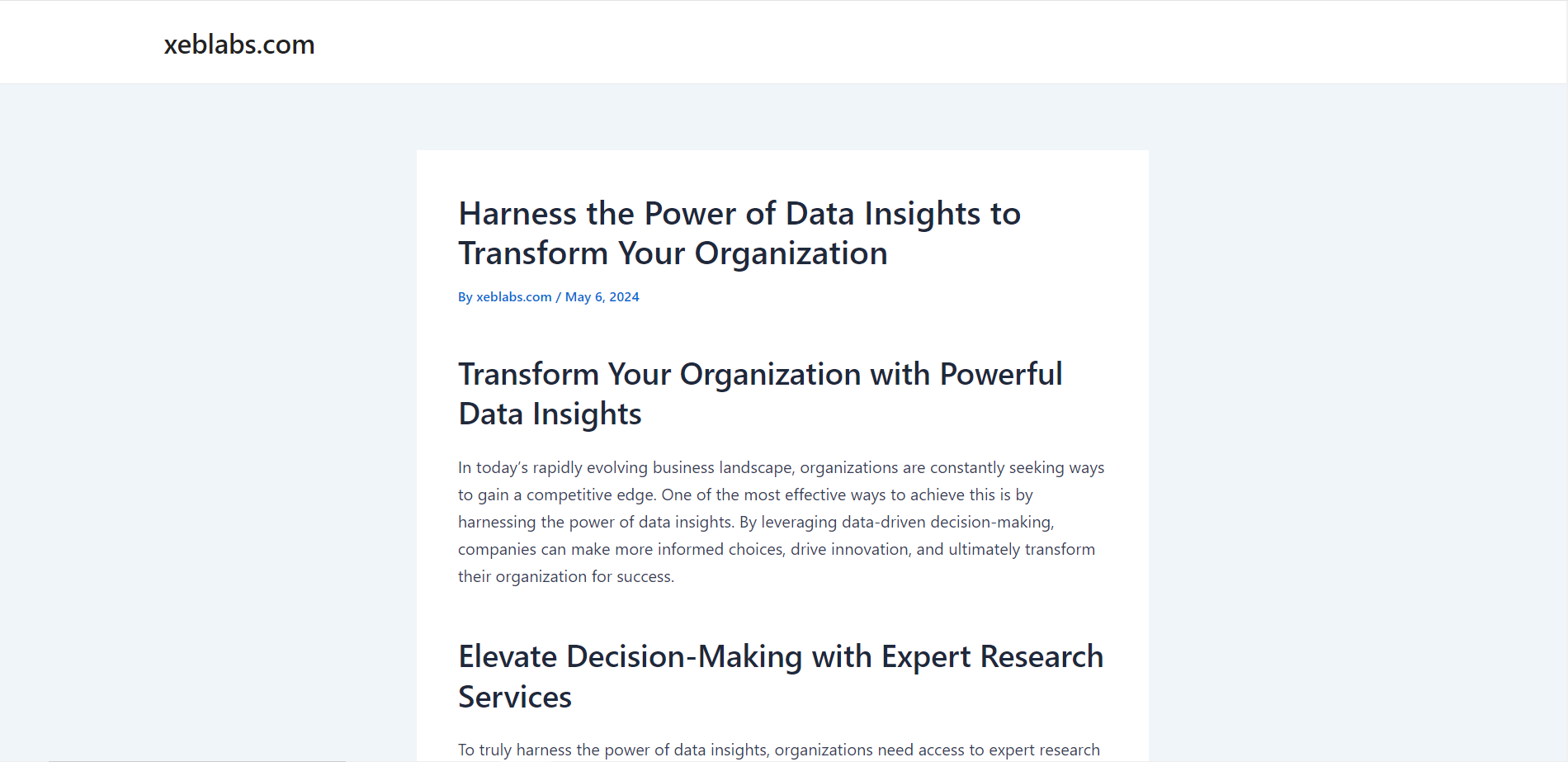 xeblabs.com

Harness the Power of Data Insights to Transform Your Organization

By xeblabs.com / May 6, 2024

Transform Your Organization with Powerful Data Insights

In today's rapidly evolving business landscape, organizations are constantly seeking ways to gain a competitive edge. One of the most effective ways to achieve this is by harnessing the power of data insights. By leveraging data-driven decision-making, companies can make more informed choices, drive innovation, and ultimately transform their organization for success.

Elevate Decision-Making with Expert Research Services

To truly harness the power of data insights, organizations need access to expert research